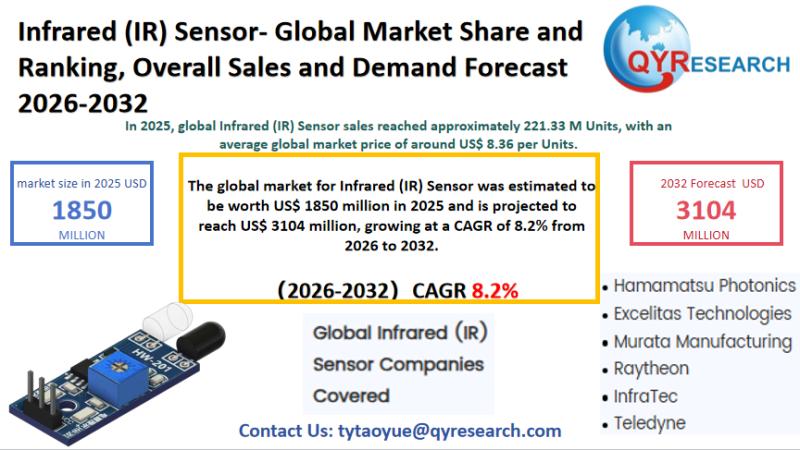 Infrared (IR) Sensor- Global Market Share and Ranking, Overall Sales and Demand Forecast 2026-2032

QYRESEARCH

In 2025, global Infrared (IR) Sensor sales reached approximately 221.33 M Units, with an average global market price of around US$ 8.36 per Units.

market size in 2025 USD
1850
MILLION

The global market for Infrared (IR) Sensor was estimated to be worth US$ 1850 million in 2025 and is projected to reach US$ 3104 million, growing at a CAGR of 8.2% from 2026 to 2032.

(2026-2032) CAGR 8.2%

2032 Forecast USD
3104
MILLION

HW-201

Global Infrared (IR) Sensor Companies Covered

• Hamamatsu Photonics
• Excelitas Technologies
• Murata Manufacturing
• Raytheon
• InfraTec
• Teledyne

Contact Us: tytaoyue@qyresearch.com